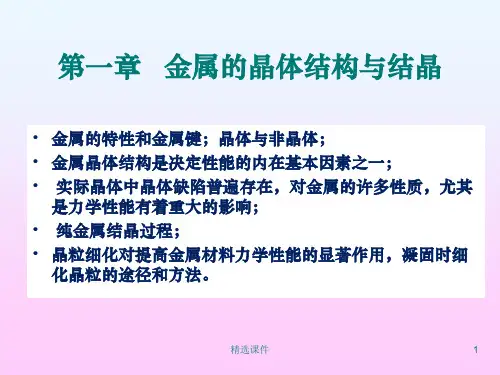 第一章　金属的晶体结构与结晶

• 金属的特性和金属键；晶体与非晶体；
• 金属晶体结构是决定性能的内在基本因素之一；
• 实际晶体中晶体缺陷普遍存在，对金属的许多性质，尤其是力学性能有着重大的影响；
• 纯金属结晶过程；
• 晶粒细化对提高金属材料力学性能的显著作用，凝固时细化晶粒的途径和方法。

精选课件

1